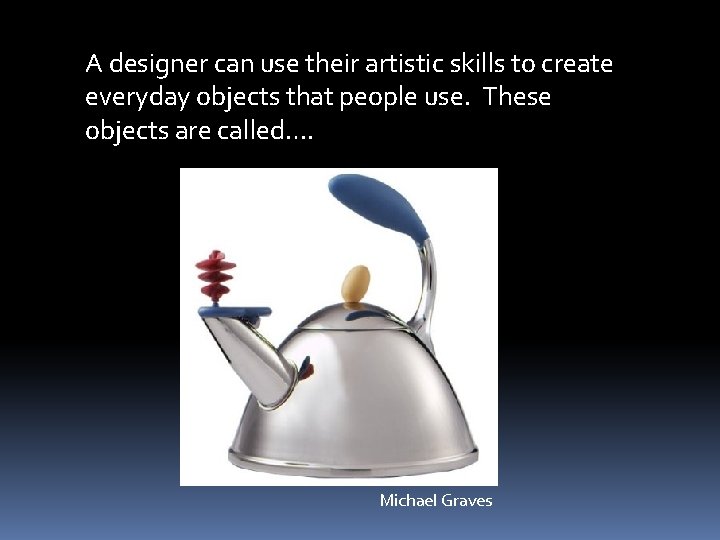 A designer can use their artistic skills to create everyday objects that people use. These objects are called….

Michael Graves